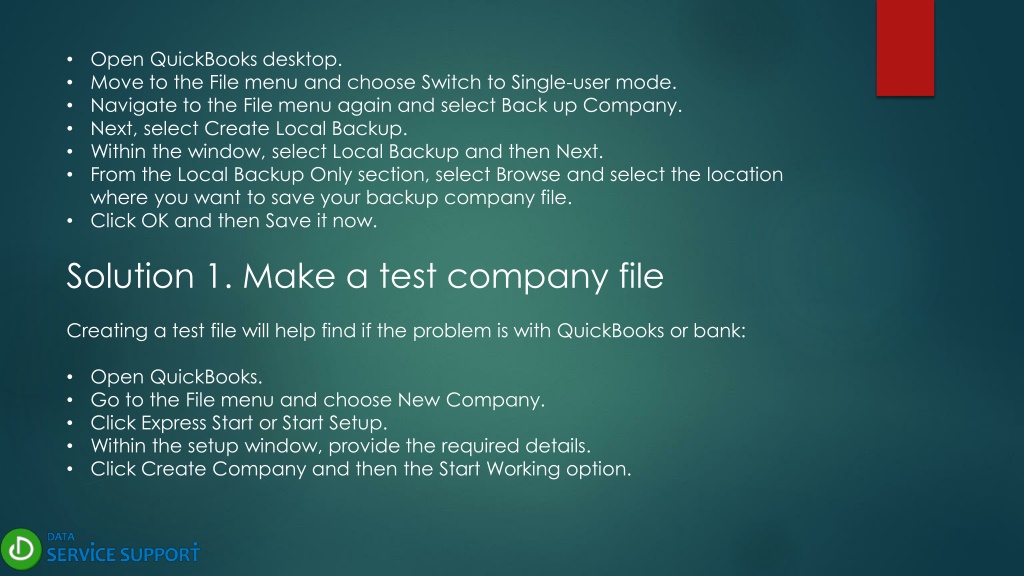 • Open QuickBooks desktop.
• Move to the File menu and choose Switch to Single-user mode.
• Navigate to the File menu again and select Back up Company.
• Next, select Create Local Backup.
• Within the window, select Local Backup and then Next.
• From the Local Backup Only section, select Browse and select the location where you want to save your backup company file.
• Click OK and then Save it now.

Solution 1. Make a test company file

Creating a test file will help find if the problem is with QuickBooks or bank:

• Open QuickBooks.
• Go to the File menu and choose New Company.
• Click Express Start or Start Setup.
• Within the setup window, provide the required details.
• Click Create Company and then the Start Working option.

DATA
SERVICE SUPPORT